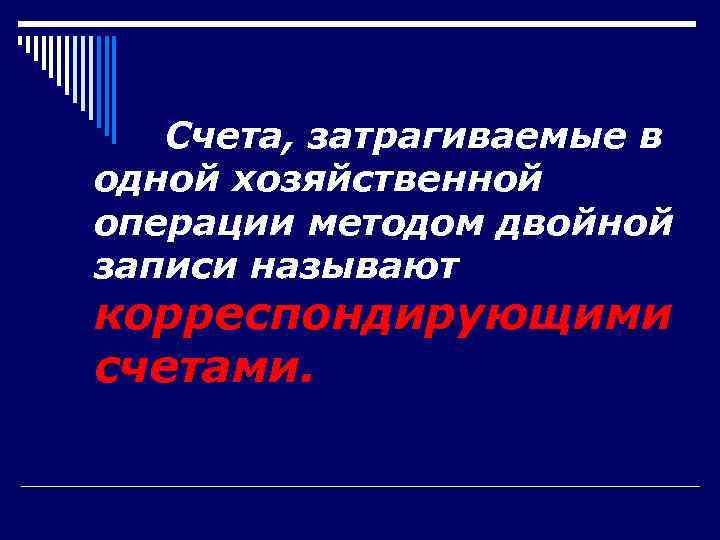 Счета, затрагиваемые в одной хозяйственной операции методом двойной записи называют корреспондирующими счетами.